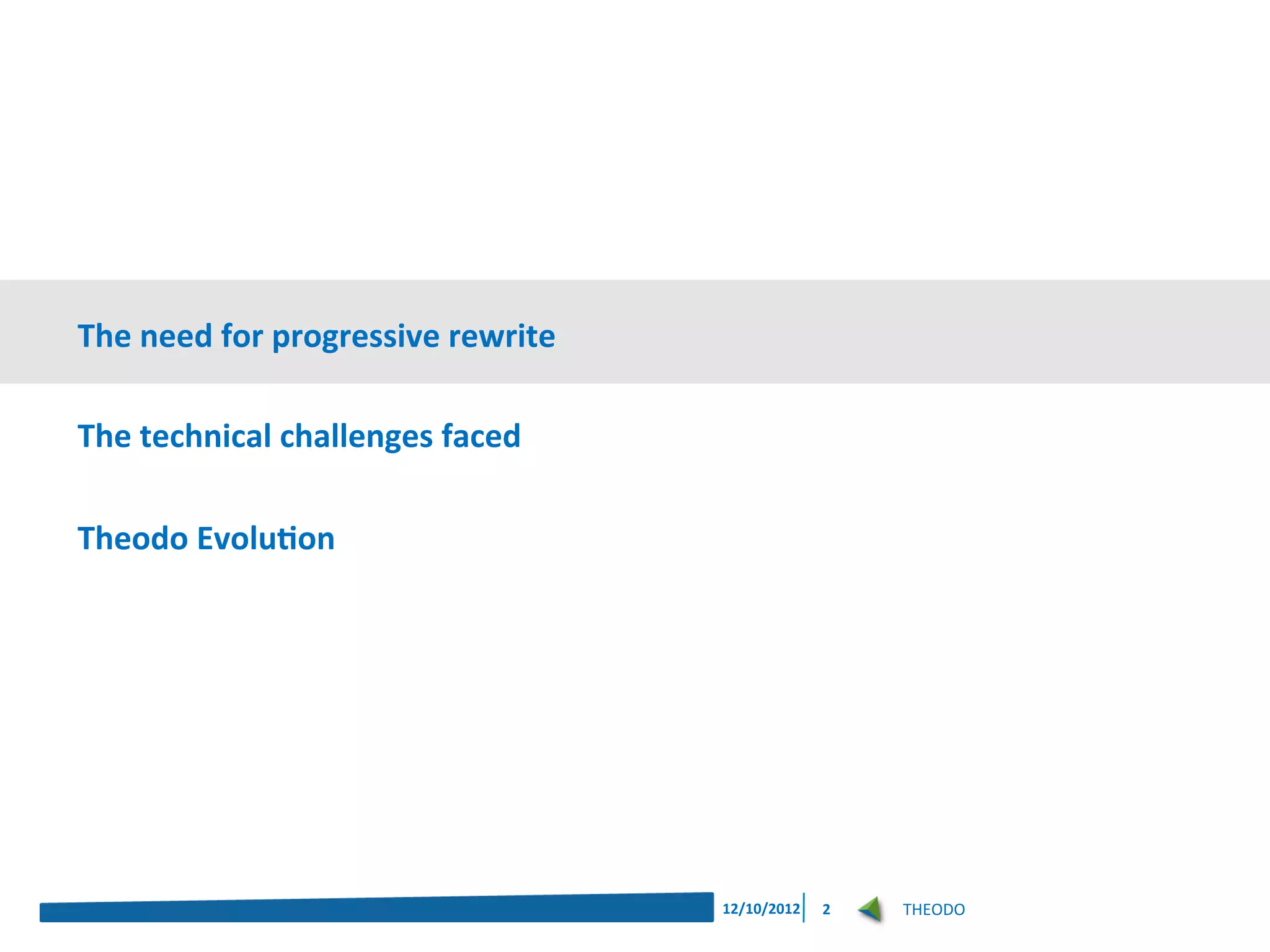 The need for progressive rewrite

The technical challenges faced

Theodo Evolution

12/10/2012 2 THEODO